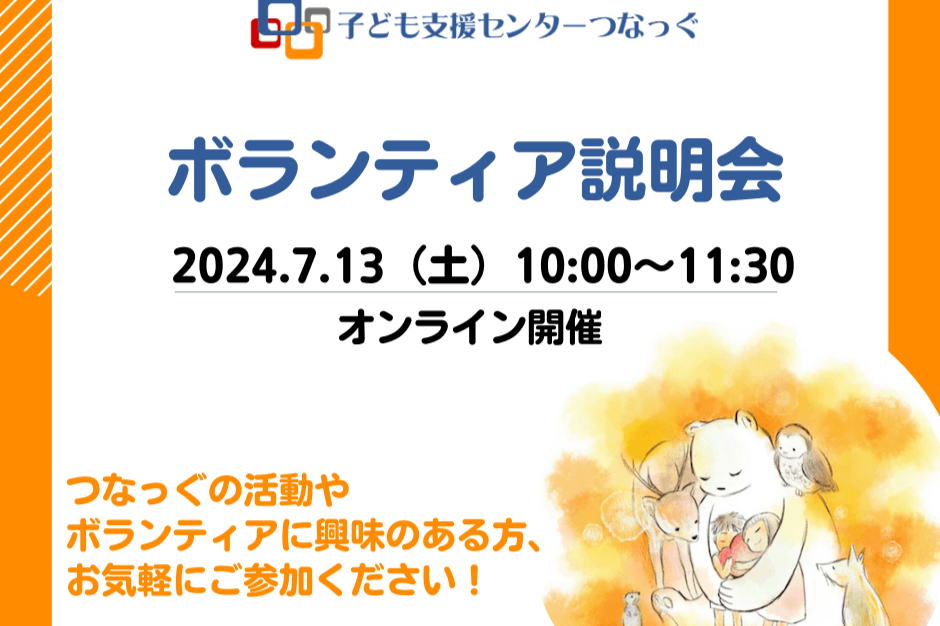 子ども支援センターつなっぐ

ボランティア説明会

2024.7.13（土）10:00～11:30

オンライン開催

つなっぐの活動や
ボランティアに興味のある方、
お気軽にご参加ください！